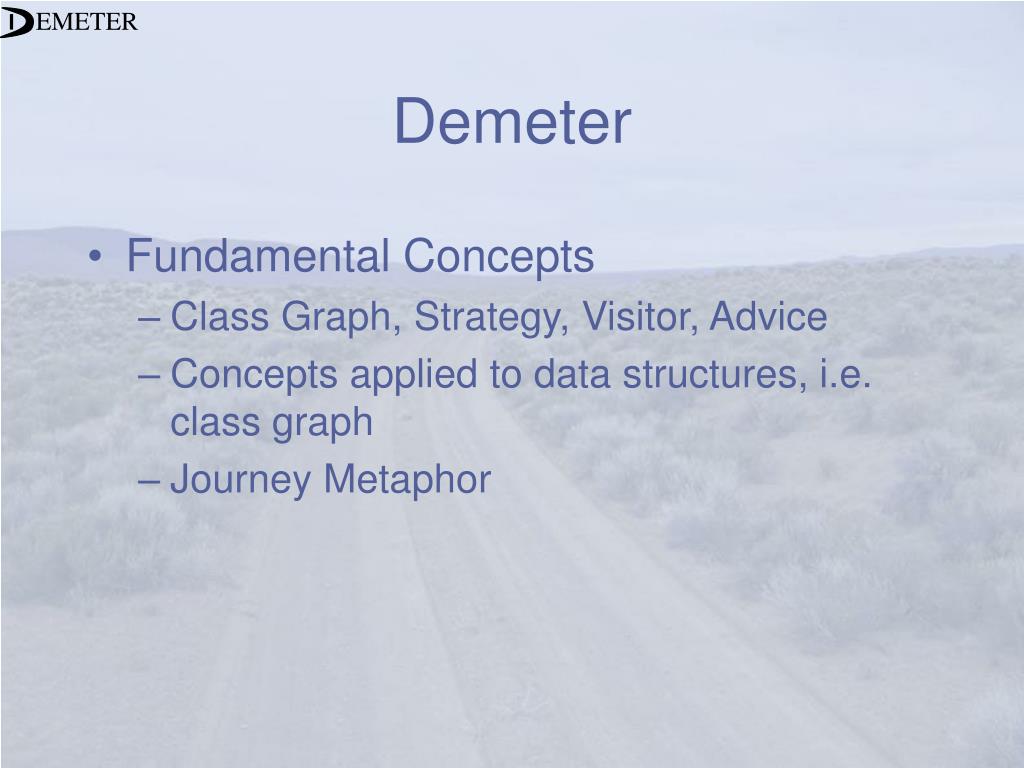 DEMETER

Demeter

• Fundamental Concepts
– Class Graph, Strategy, Visitor, Advice
– Concepts applied to data structures, i.e. class graph
– Journey Metaphor